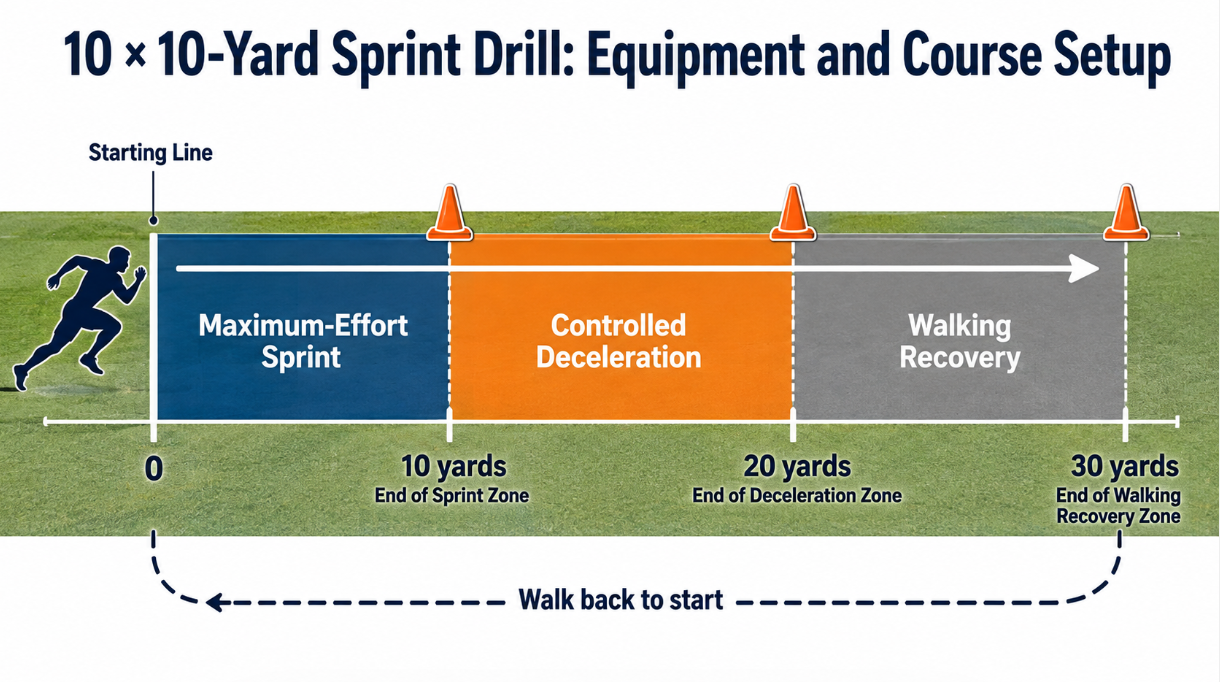 10 × 10-Yard Sprint Drill: Equipment and Course Setup

Starting Line

Maximum-Effort Sprint

Controlled Deceleration

Walking Recovery

0

10 yards
End of Sprint Zone

20 yards
End of Deceleration Zone

30 yards
End of Walking Recovery Zone

Walk back to start